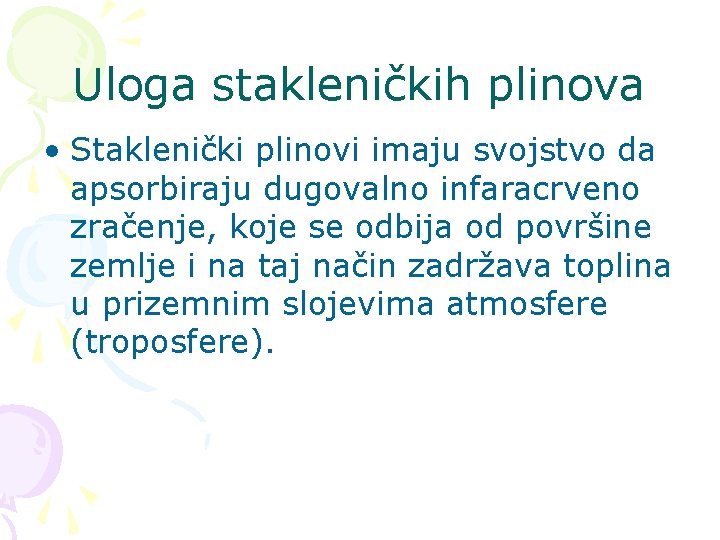 Uloga stakleničkih plinova

• Staklenički plinovi imaju svojstvo da apsorbiraju dugovalno infaracrveno zračenje, koje se odbija od površine zemlje i na taj način zadržava toplina u prizemnim slojevima atmosfere (troposfere).